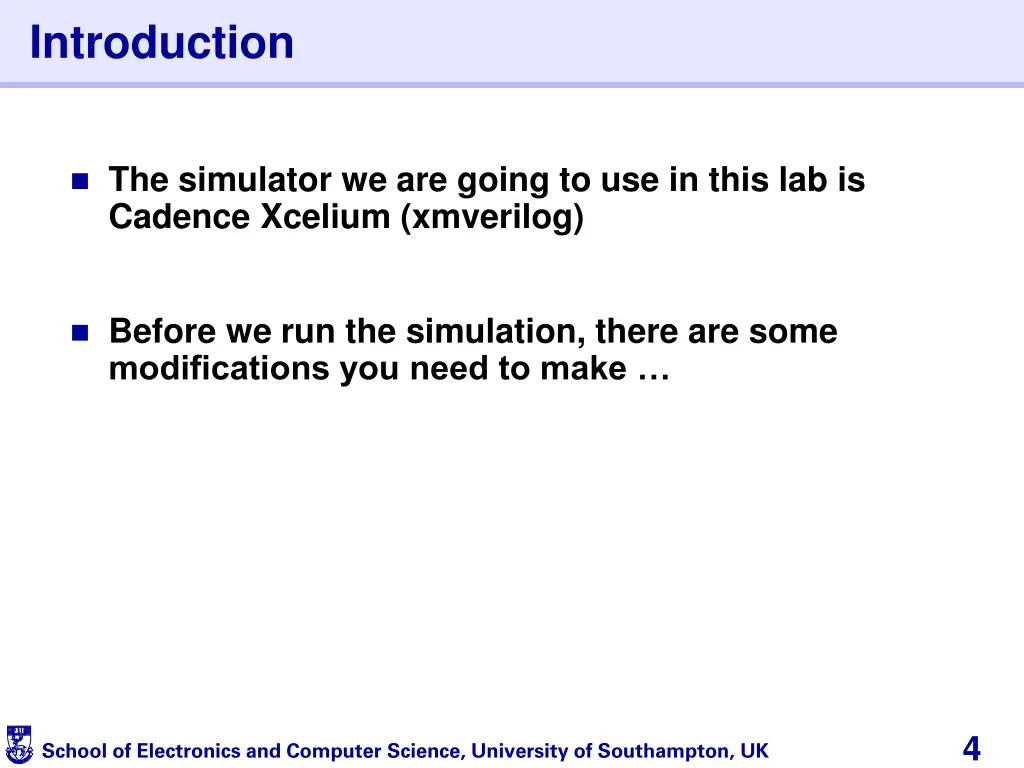 Introduction

The simulator we are going to use in this lab is Cadence Xcelium (xmverilog)

Before we run the simulation, there are some modifications you need to make …

School of Electronics and Computer Science, University of Southampton, UK

4